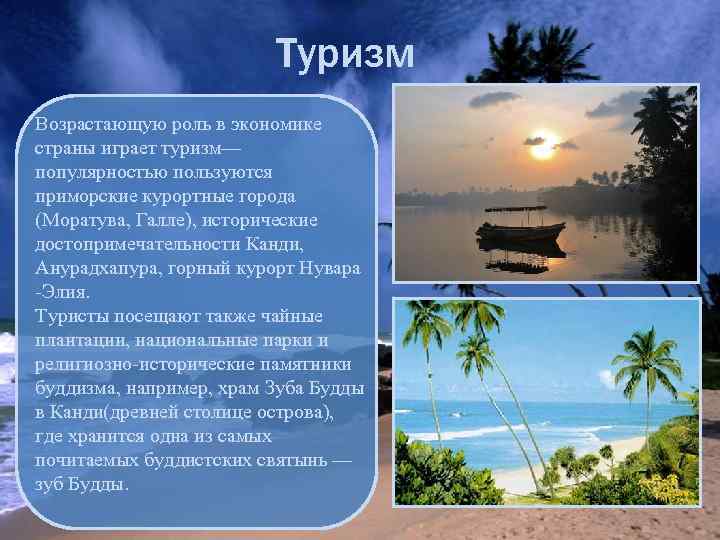 Туризм

Возрастающую роль в экономике страны играет туризм— популярностью пользуются приморские курортные города (Моратува, Галле), исторические достопримечательности Канди, Анурадхапура, горный курорт Нувара -Элия.
Туристы посещают также чайные плантации, национальные парки и религиозно-исторические памятники буддизма, например, храм Зуба Будды в Канди(древней столице острова), где хранится одна из самых почитаемых буддистских святынь — зуб Будды.